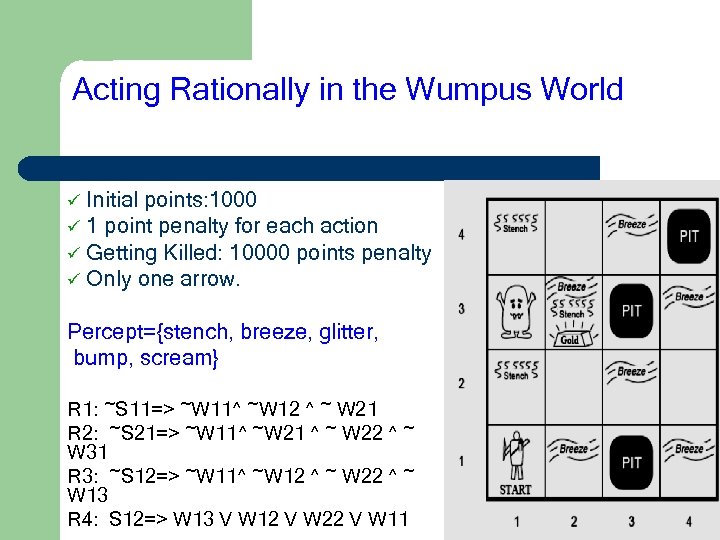 Acting Rationally in the Wumpus World

✓ Initial points:1000
✓ 1 point penalty for each action
✓ Getting Killed: 10000 points penalty
✓ Only one arrow.

Percept={stench, breeze, glitter, bump, scream}

R1: ~S11=> ~W11^ ~W12 ^ ~ W21
R2: ~S21=> ~W11^ ~W21 ^ ~ W22 ^ ~ W31
R3: ~S12=> ~W11^ ~W12 ^ ~ W22 ^ ~ W13
R4: S12=> W13 V W12 V W22 V W11

4 Stench Breeze PIT
3 Breeze Stench Gold PIT Breeze
2 Stench Breeze
1 START Breeze PIT Breeze
1 2 3 4